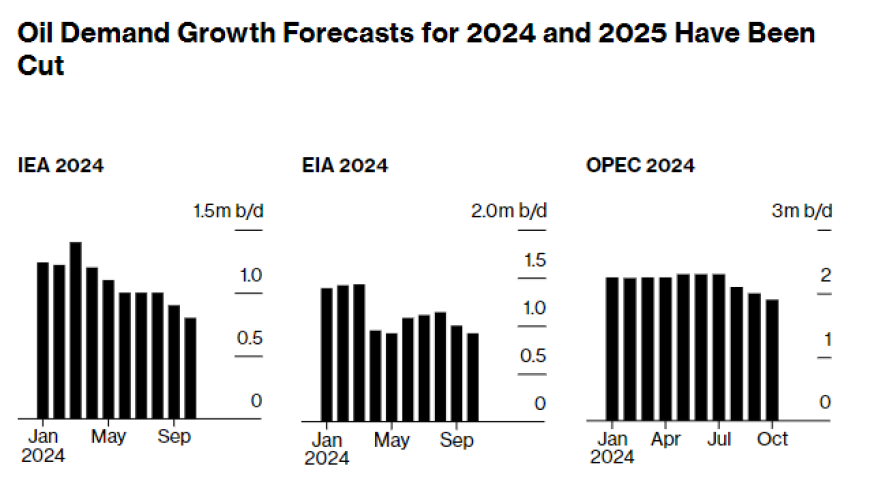 Oil Demand Growth Forecasts for 2024 and 2025 Have Been Cut

IEA 2024

1.5m b/d
1.0
0.5
0

Jan 2024
May
Sep

EIA 2024

2.0m b/d
1.5
1.0
0.5
0

Jan 2024
May
Sep

OPEC 2024

3m b/d
2
1
0

Jan 2024
Apr
Jul
Oct